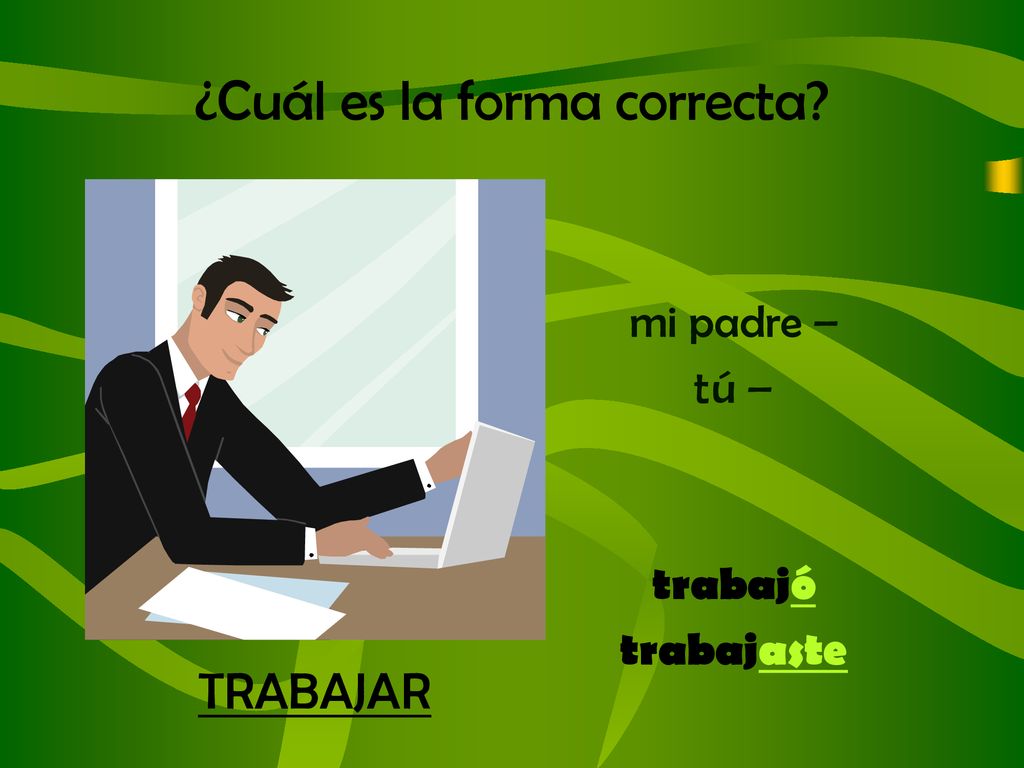 ¿Cuál es la forma correcta?

mi padre –

tú –

trabajó

trabajaste

TRABAJAR